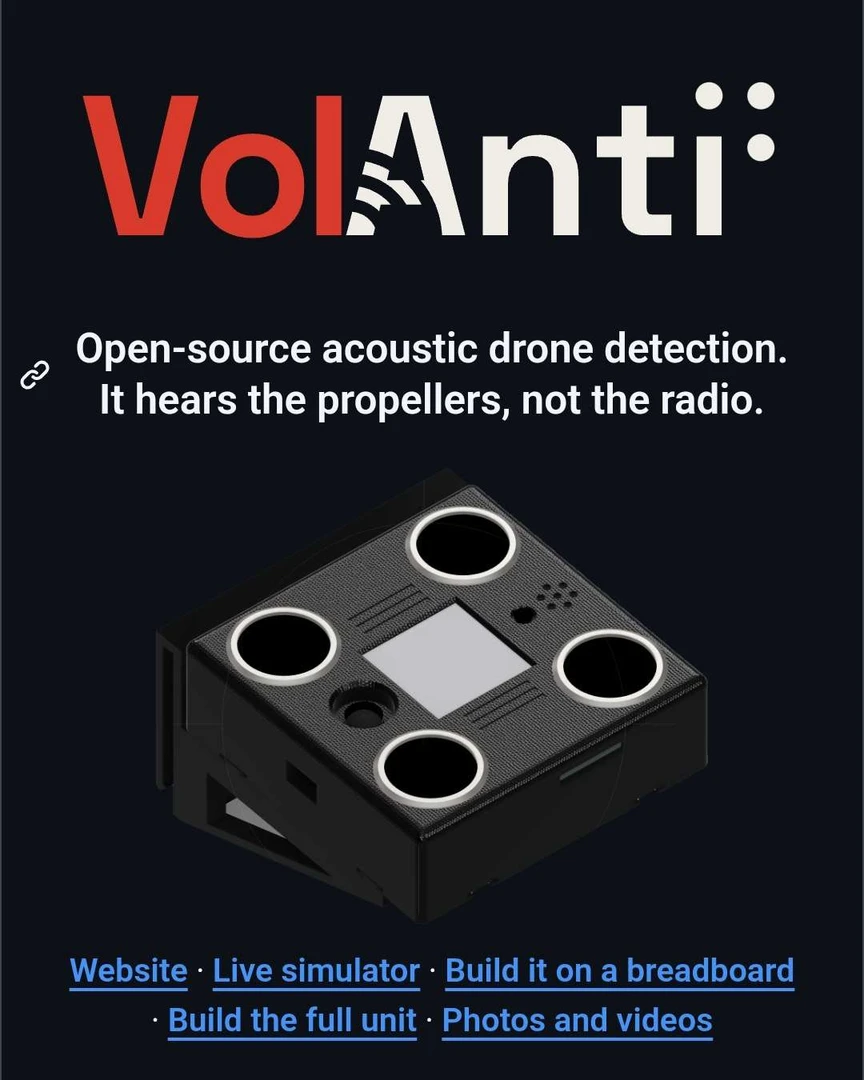 VolAnti

Open-source acoustic drone detection.
It hears the propellers, not the radio.

Website · Live simulator · Build it on a breadboard · Build the full unit · Photos and videos